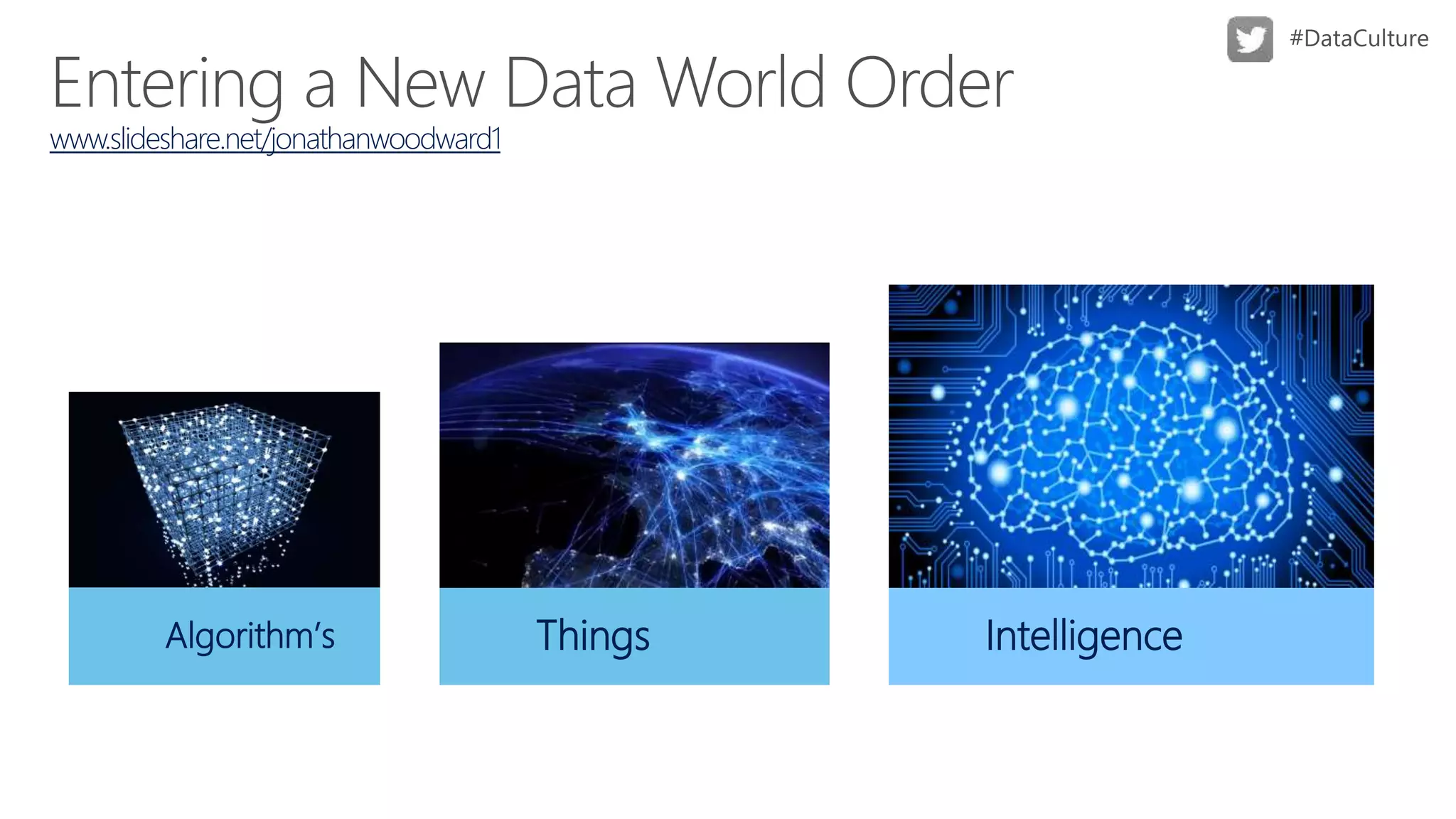 #DataCulture

Entering a New Data World Order
www.slideshare.net/jonathanwoodward1

Algorithm's

Things

Intelligence